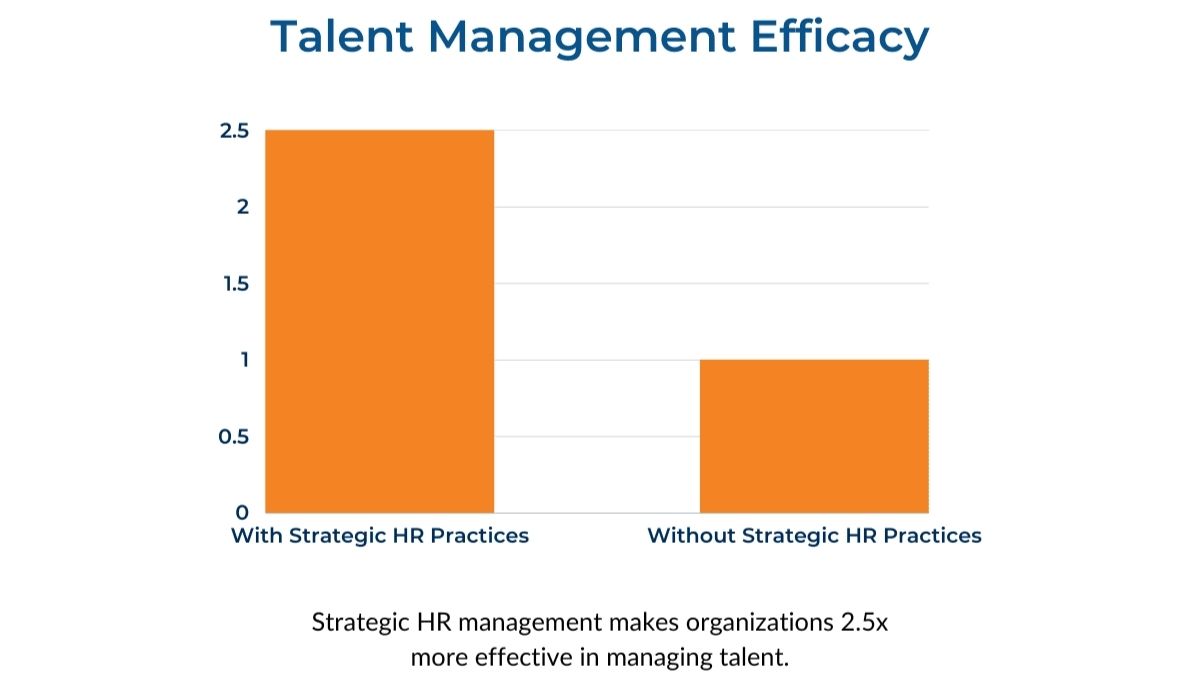 Talent Management Efficacy

2.5
2
1.5
1
0.5
0

With Strategic HR Practices
Without Strategic HR Practices

Strategic HR management makes organizations 2.5x more effective in managing talent.